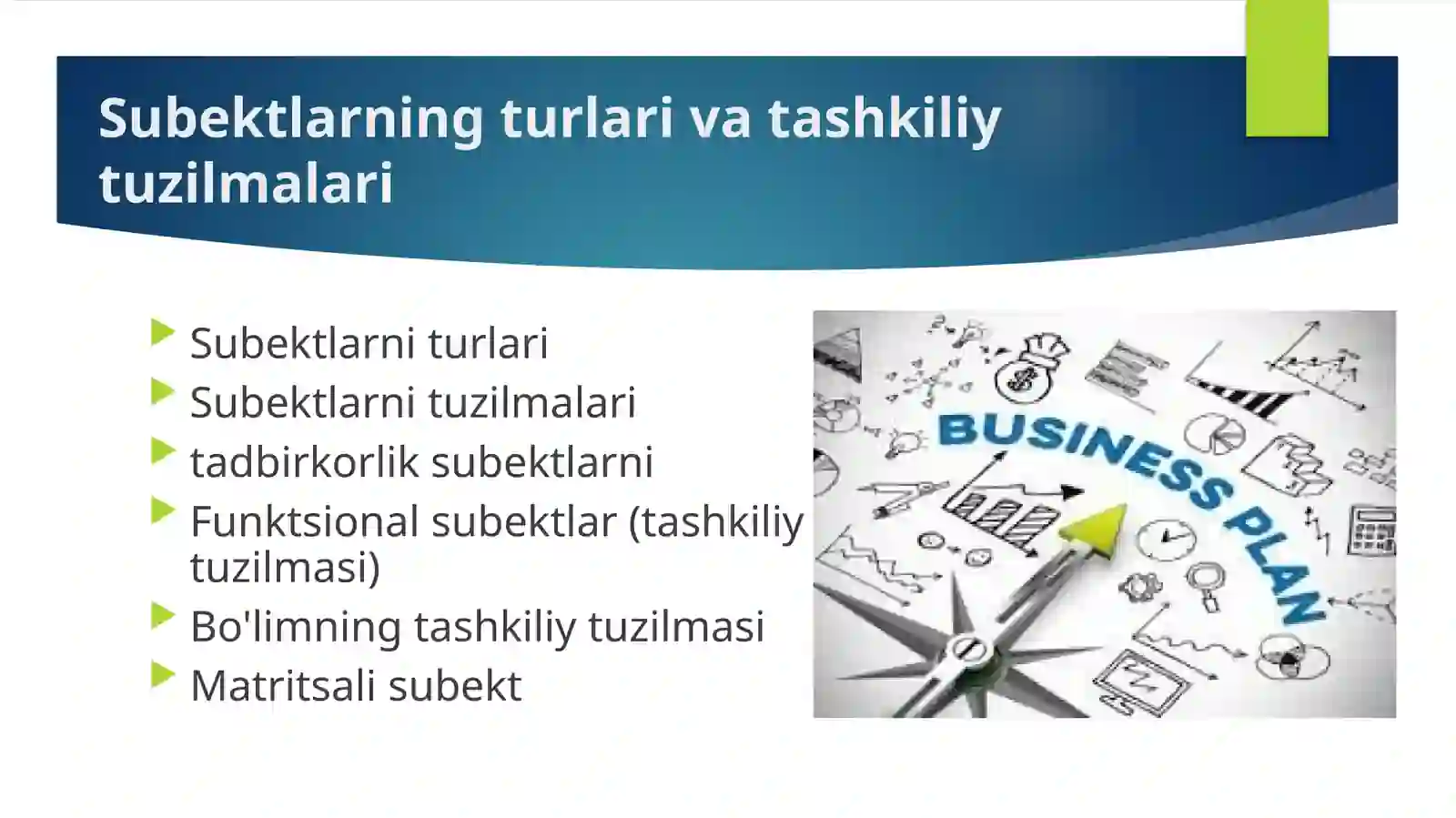 Subektlarning turlari va tashkiliy tuzilmalari

Subektlarni turlari
Subektlarni tuzilmalari
tadbirkorlik subektlarni
Funktsional subektlar (tashkiliy tuzilmasi)
Bo'limning tashkiliy tuzilmasi
Matritsali subekt

BUSINESS PLAN